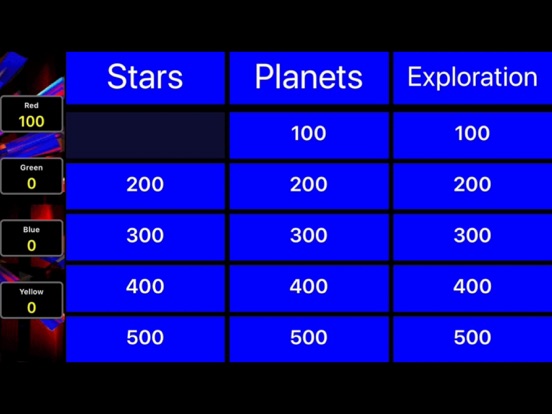 Red
100

Green
0

Blue
0

Yellow
0

| Stars | Planets | Exploration |
|---|---|---|
| | 100 | 100 |
| 200 | 200 | 200 |
| 300 | 300 | 300 |
| 400 | 400 | 400 |
| 500 | 500 | 500 |